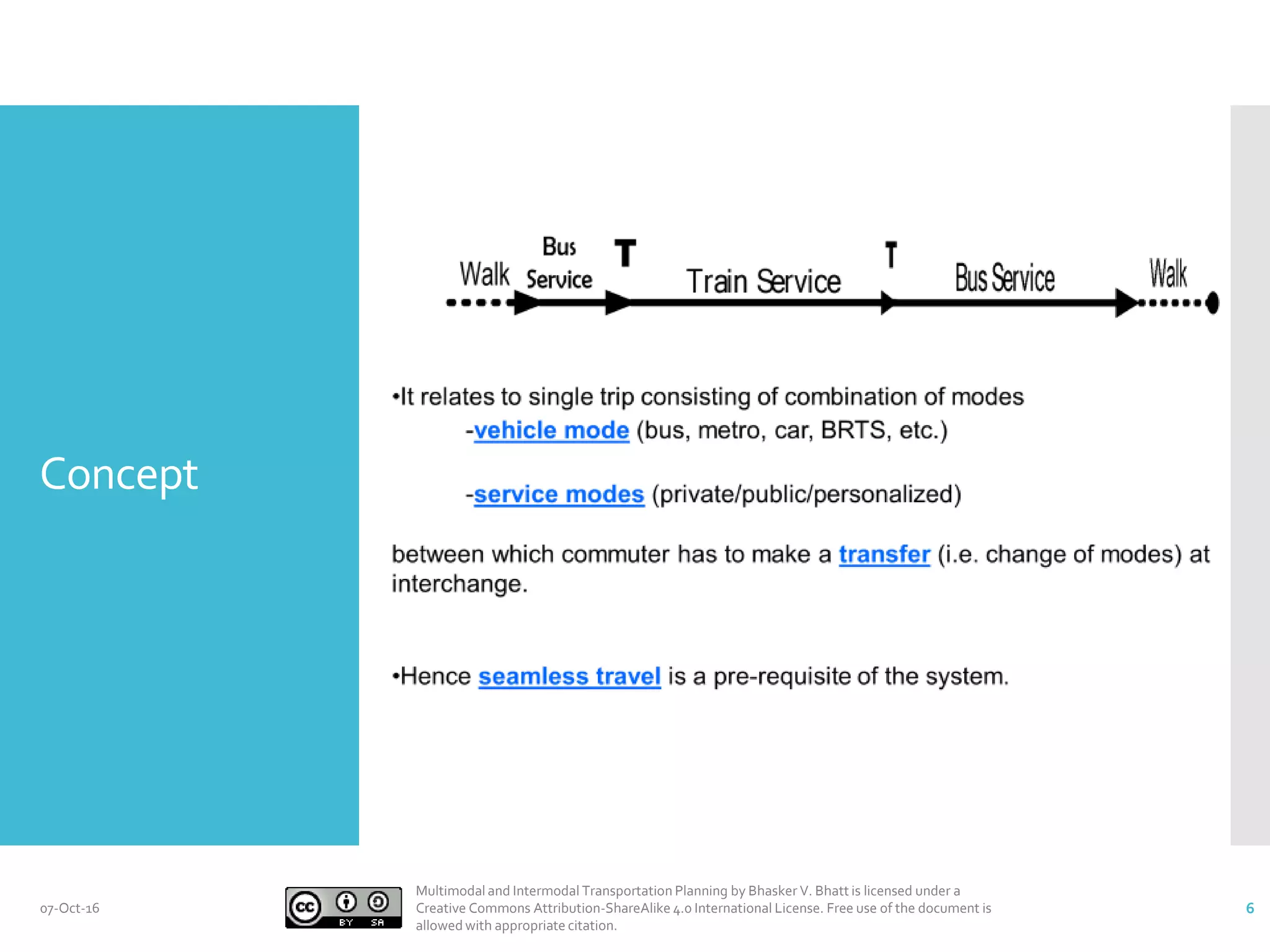 Concept

Walk Bus Service T Train Service T Bus Service Walk

•It relates to single trip consisting of combination of modes
-vehicle mode (bus, metro, car, BRTS, etc.)

-service modes (private/public/personalized)

between which commuter has to make a transfer (i.e. change of modes) at interchange.

•Hence seamless travel is a pre-requisite of the system.

07-Oct-16

cc BY SA

Multimodal and Intermodal Transportation Planning by Bhasker V. Bhatt is licensed under a Creative Commons Attribution-ShareAlike 4.0 International License. Free use of the document is allowed with appropriate citation.

6